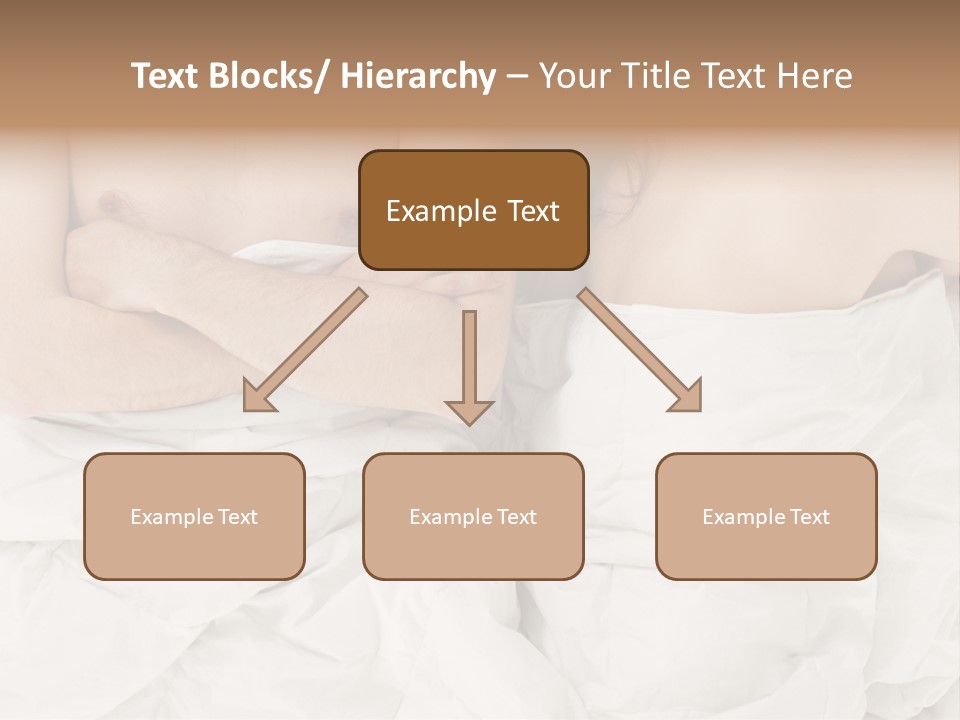 Text Blocks/ Hierarchy – Your Title Text Here

Example Text

Example Text

Example Text

Example Text